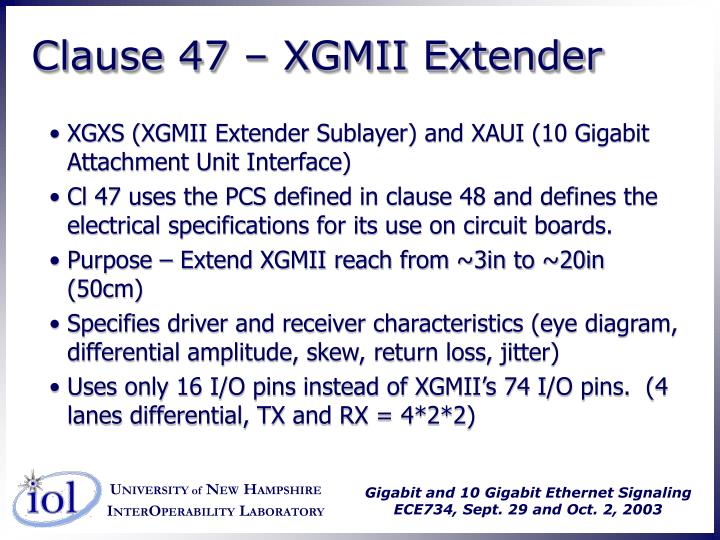 Clause 47 – XGMII Extender

• XGXS (XGMII Extender Sublayer) and XAUI (10 Gigabit Attachment Unit Interface)
• Cl 47 uses the PCS defined in clause 48 and defines the electrical specifications for its use on circuit boards.
• Purpose – Extend XGMII reach from ~3in to ~20in (50cm)
• Specifies driver and receiver characteristics (eye diagram, differential amplitude, skew, return loss, jitter)
• Uses only 16 I/O pins instead of XGMII's 74 I/O pins. (4 lanes differential, TX and RX = 4*2*2)

iol
UNIVERSITY of NEW HAMPSHIRE
INTEROPERABILITY LABORATORY

Gigabit and 10 Gigabit Ethernet Signaling
ECE734, Sept. 29 and Oct. 2, 2003